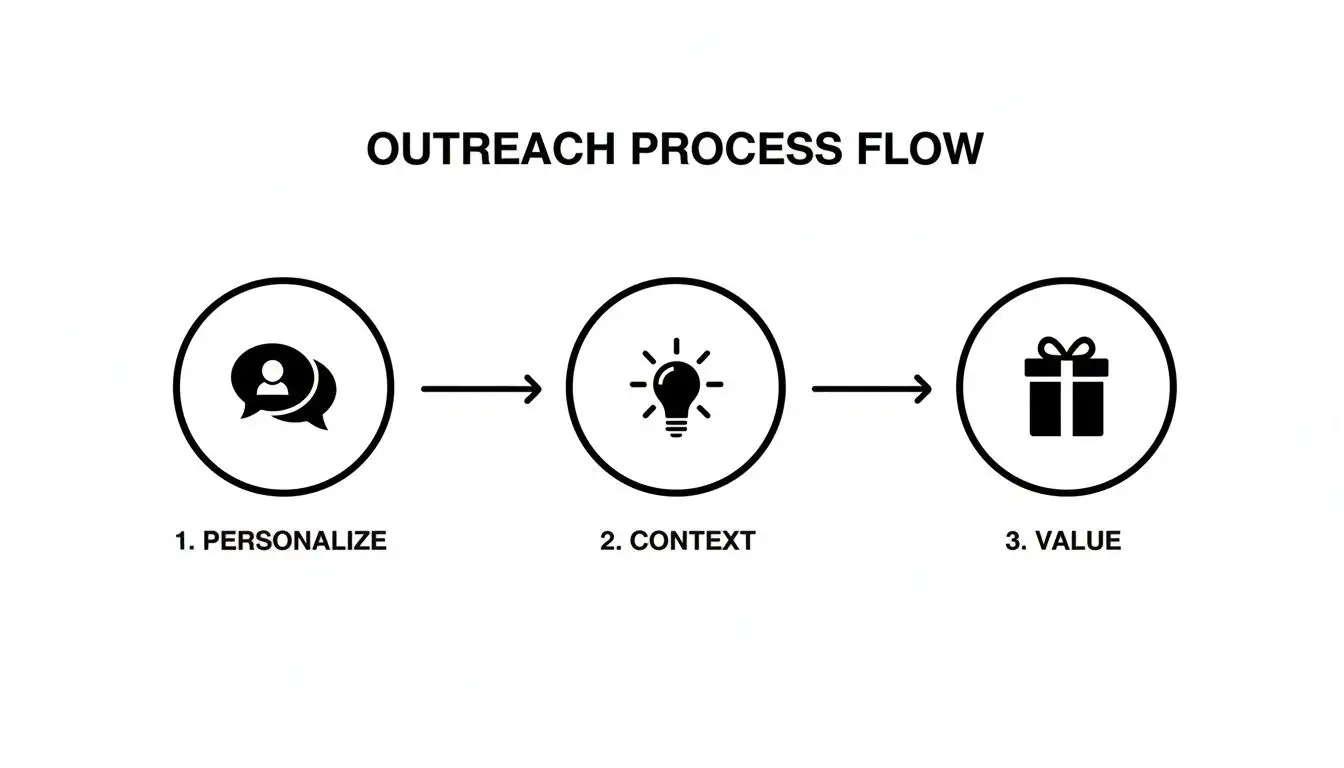 OUTREACH PROCESS FLOW

1. PERSONALIZE

2. CONTEXT

3. VALUE